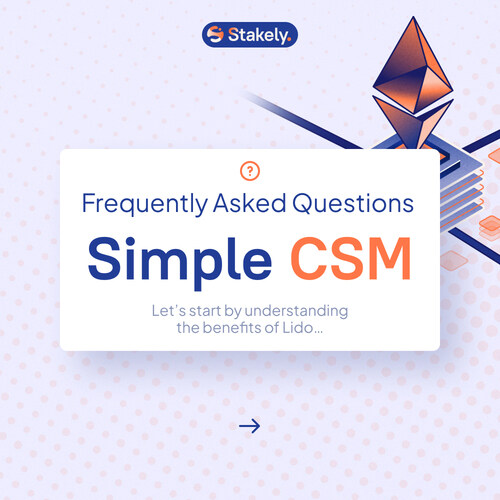 Stakely.

?

Frequently Asked Questions

Simple CSM

Let's start by understanding the benefits of Lido...

→